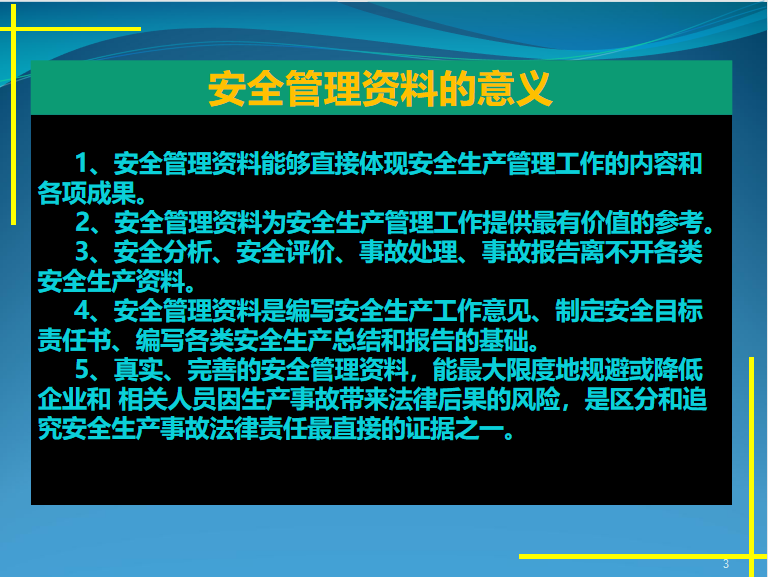 安全管理资料的意义

1、安全管理资料能够直接体现安全生产管理工作的内容和各项成果。

2、安全管理资料为安全生产管理工作提供最有价值的参考。

3、安全分析、安全评价、事故处理、事故报告离不开各类安全生产资料。

4、安全管理资料是编写安全生产工作意见、制定安全目标责任书、编写各类安全生产总结和报告的基础。

5、真实、完善的安全管理资料，能最大限度地规避或降低企业和 相关人员因生产事故带来法律后果的风险，是区分和追究安全生产事故法律责任最直接的证据之一。

3